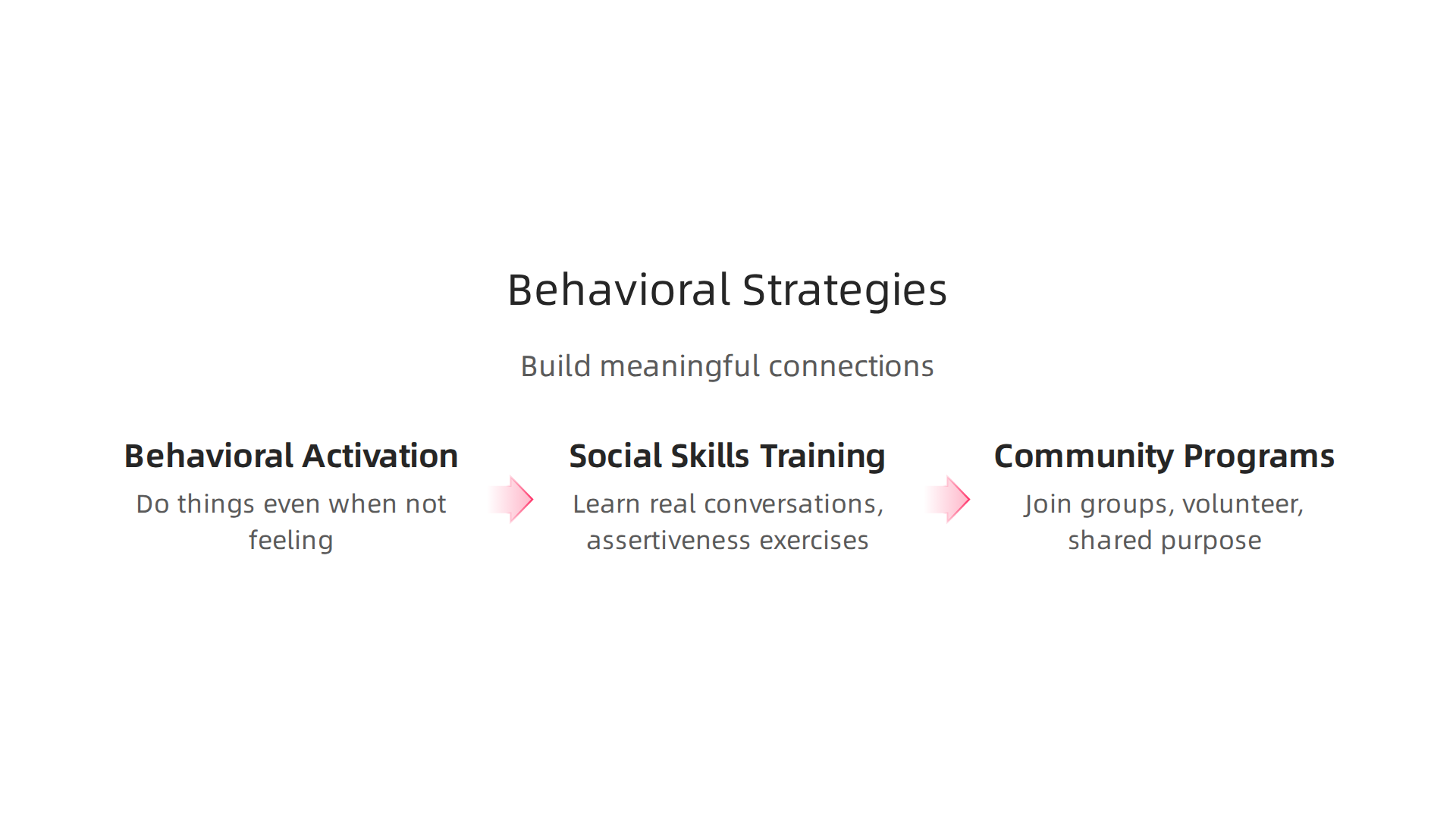 Behavioral Strategies

Build meaningful connections

Behavioral Activation

Do things even when not feeling

Social Skills Training

Learn real conversations, assertiveness exercises

Community Programs

Join groups, volunteer, shared purpose